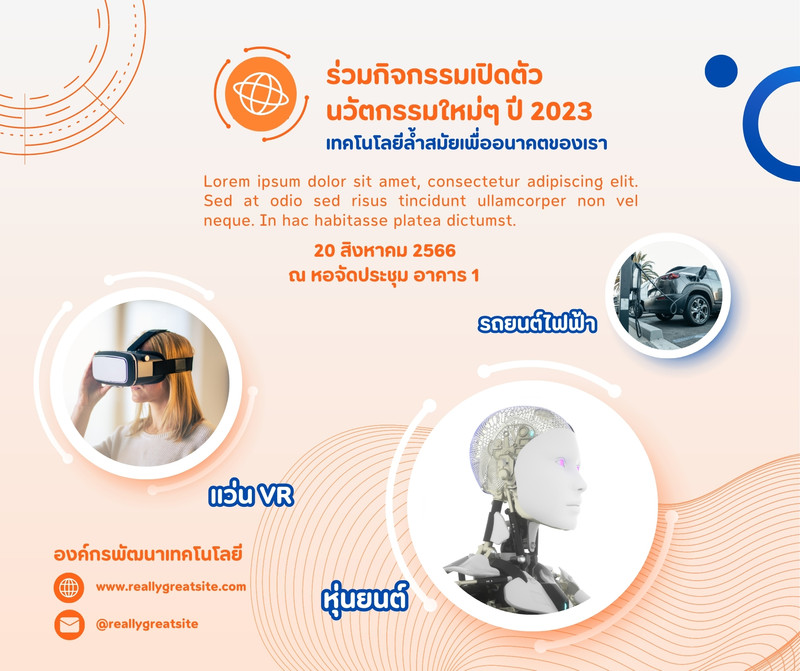 ร่วมกิจกรรมเปิดตัว
นวัตกรรมใหม่ๆ ปี 2023
เทคโนโลยีล้ำสมัยเพื่ออนาคตของเรา

Lorem ipsum dolor sit amet, consectetur adipiscing elit. Sed at odio sed risus tincidunt ullamcorper non vel neque. In hac habitasse platea dictumst.

20 สิงหาคม 2566
ณ หอจัดประชุม อาคาร 1

รถยนต์ไฟฟ้า

แว่น VR

หุ่นยนต์

องค์กรพัฒนาเทคโนโลยี

www.reallygreatsite.com

@reallygreatsite